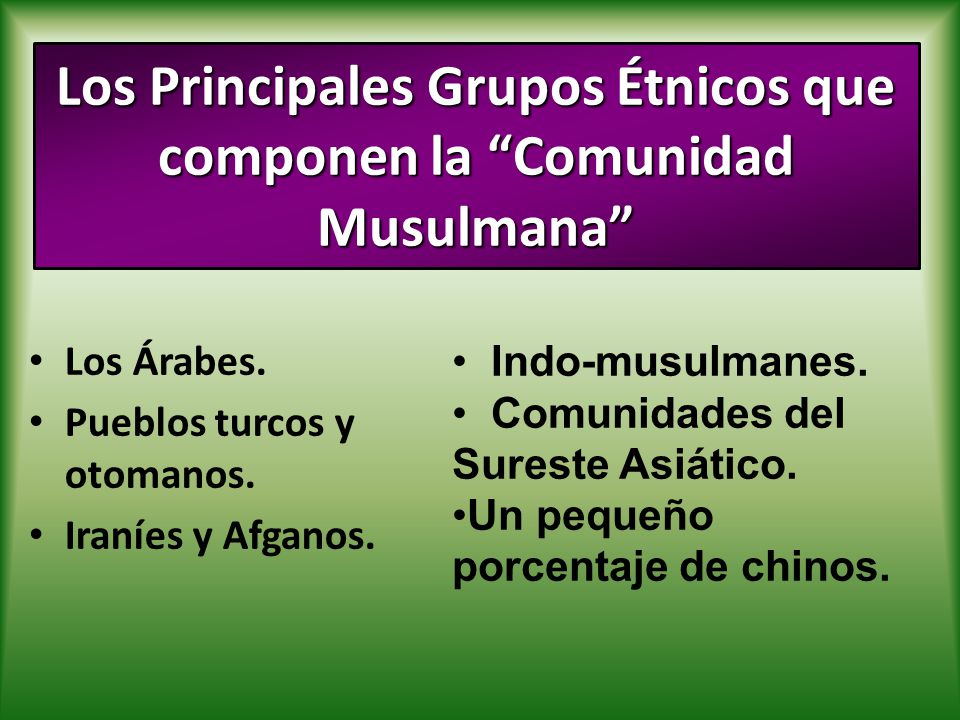 Los Principales Grupos Étnicos que componen la “Comunidad Musulmana”

• Los Árabes.
• Pueblos turcos y otomanos.
• Iraníes y Afganos.

• Indo-musulmanes.
• Comunidades del Sureste Asiático.
•Un pequeño porcentaje de chinos.